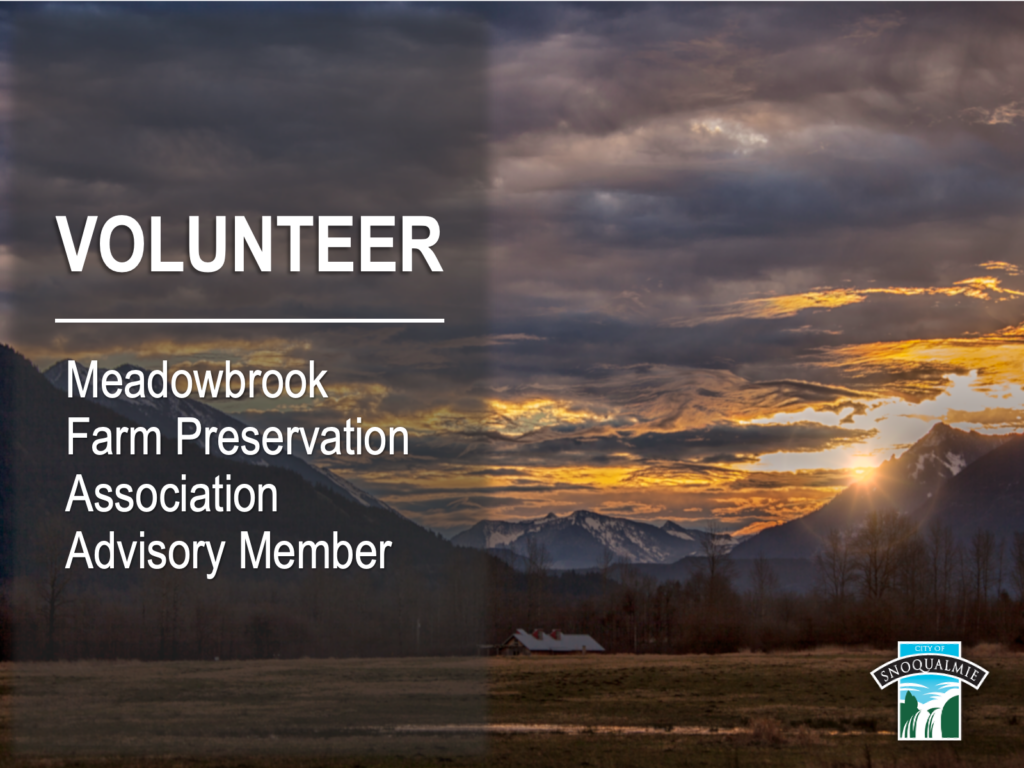 VOLUNTEER

Meadowbrook Farm Preservation Association Advisory Member

CITY OF SNOQUALMIE